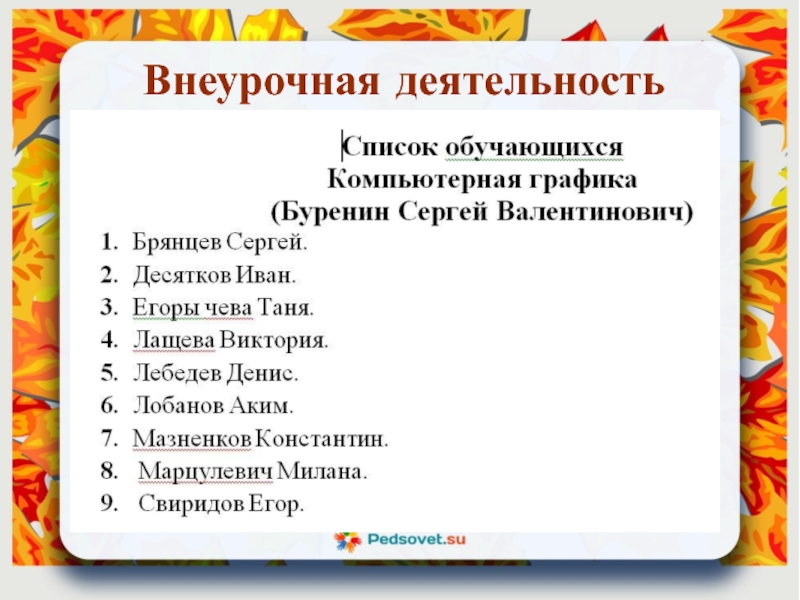 Внеурочная деятельность

Список обучающихся
Компьютерная графика
(Буренин Сергей Валентинович)

1. Брянцев Сергей.
2. Десятков Иван.
3. Егоры чева Таня.
4. Лащева Виктория.
5. Лебедев Денис.
6. Лобанов Аким.
7. Мазненков Константин.
8. Марцулевич Милана.
9. Свиридов Егор.

Pedsovet.su